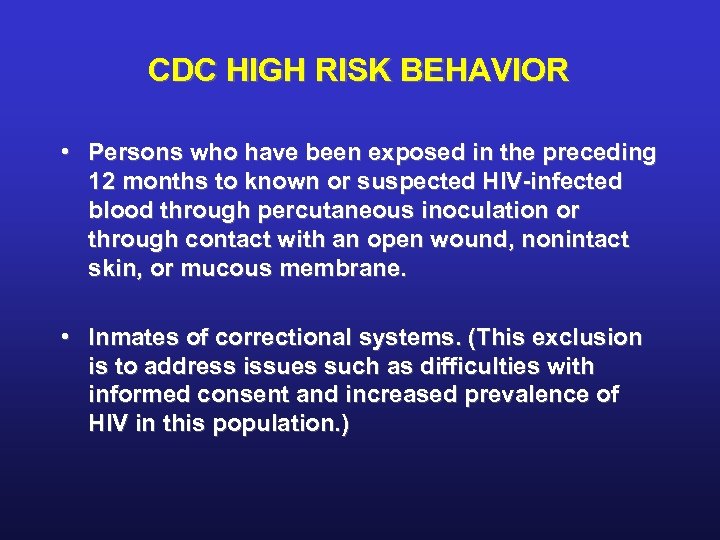 CDC HIGH RISK BEHAVIOR

• Persons who have been exposed in the preceding 12 months to known or suspected HIV-infected blood through percutaneous inoculation or through contact with an open wound, nonintact skin, or mucous membrane.

• Inmates of correctional systems. (This exclusion is to address issues such as difficulties with informed consent and increased prevalence of HIV in this population.)